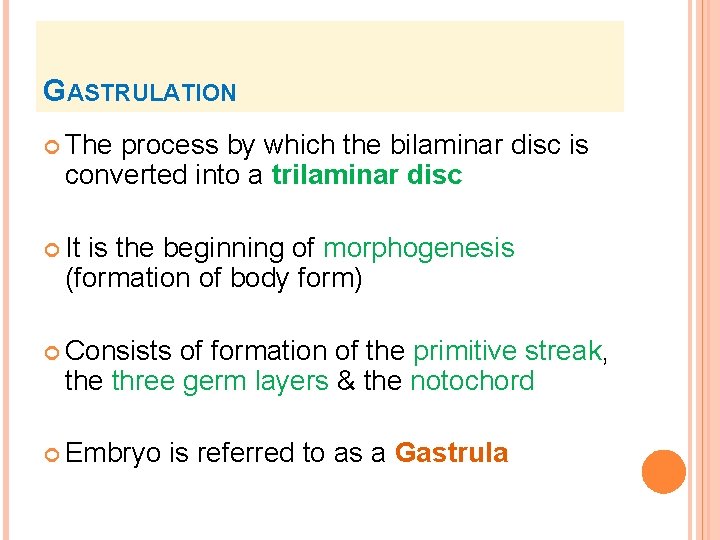 GASTRULATION

The process by which the bilaminar disc is converted into a trilaminar disc

It is the beginning of morphogenesis (formation of body form)

Consists of formation of the primitive streak, the three germ layers & the notochord

Embryo is referred to as a Gastrula